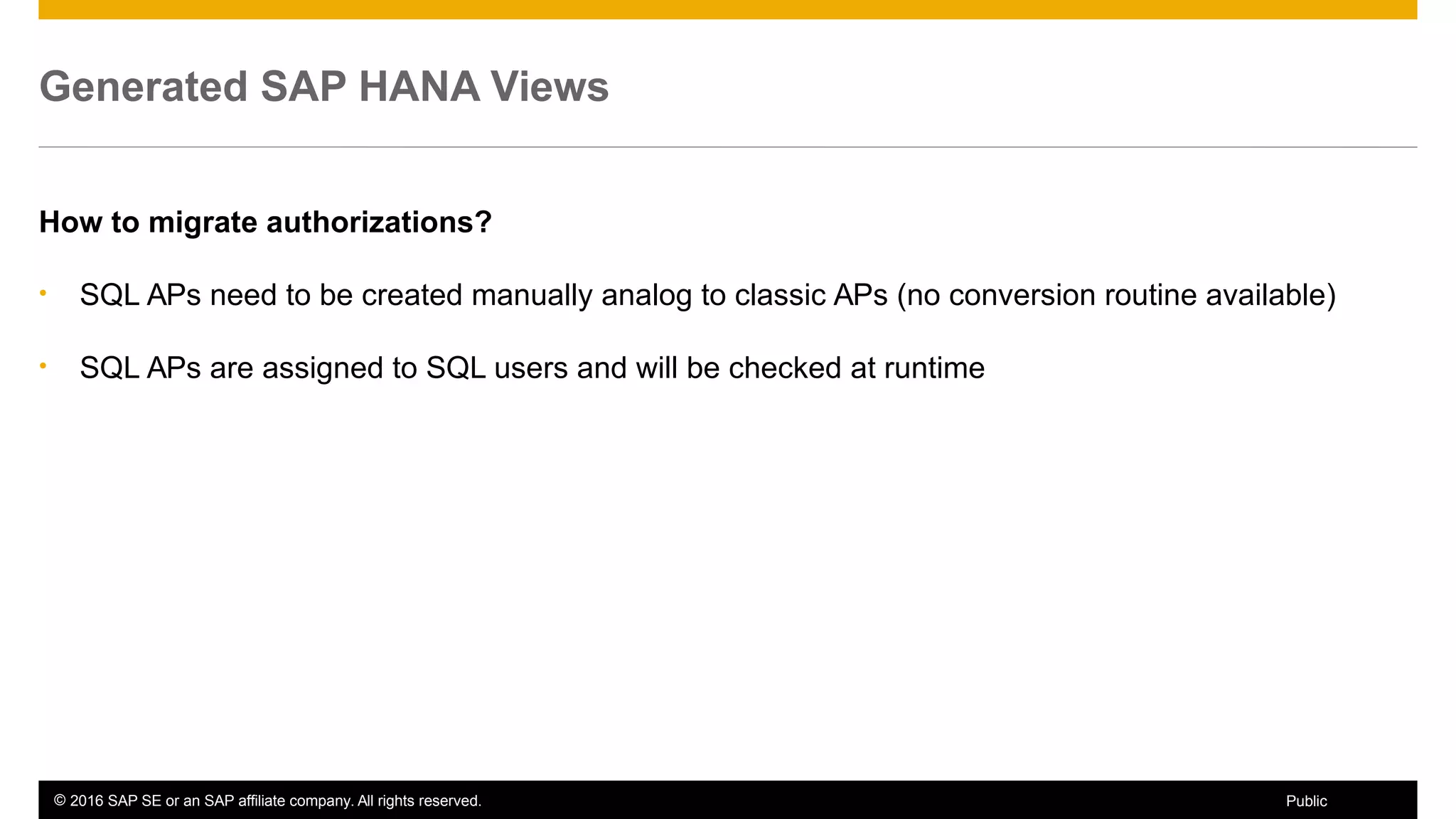 Generated SAP HANA Views

How to migrate authorizations?

• SQL APs need to be created manually analog to classic APs (no conversion routine available)

• SQL APs are assigned to SQL users and will be checked at runtime

© 2016 SAP SE or an SAP affiliate company. All rights reserved.

Public